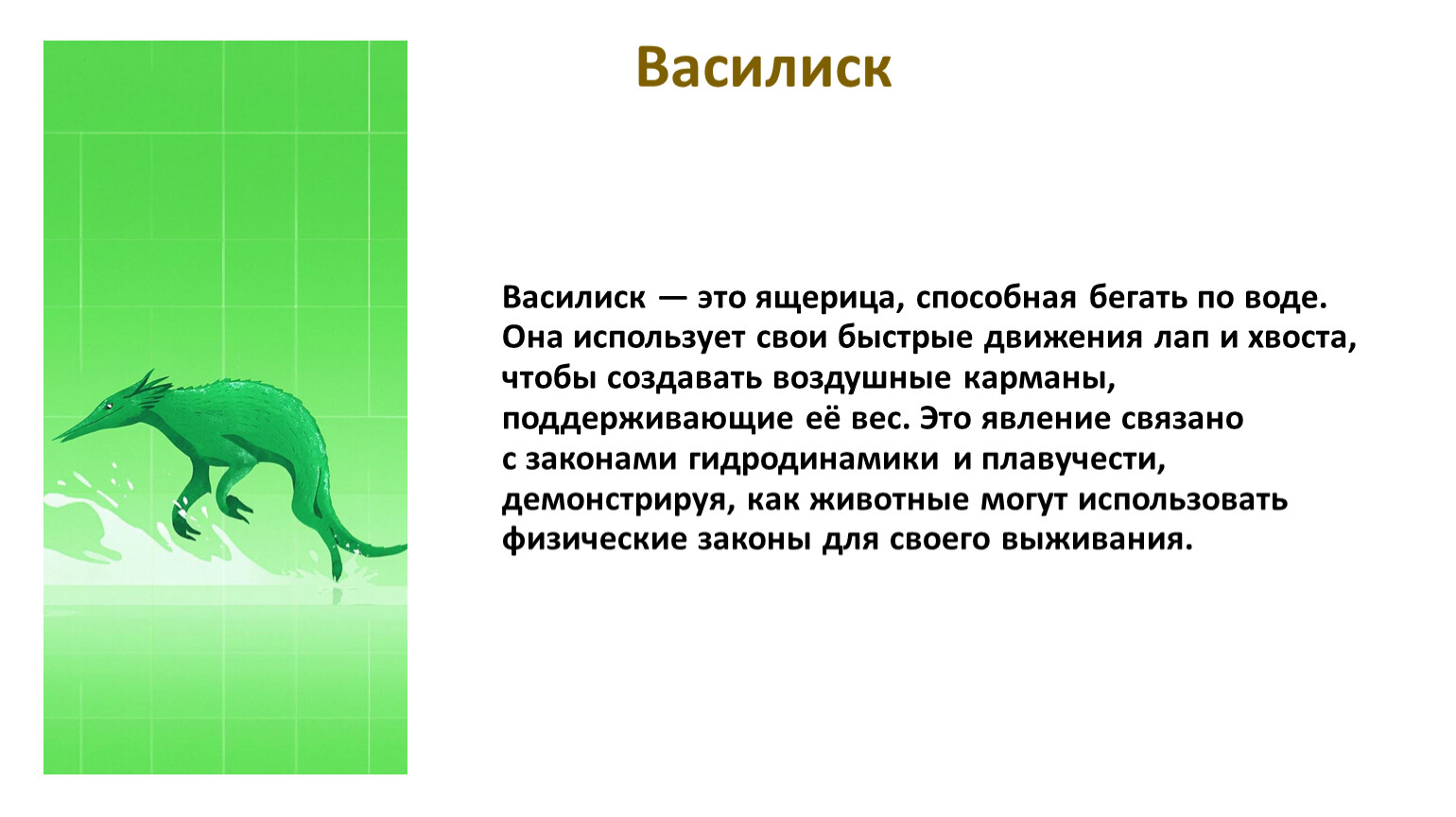 Василиск

Василиск — это ящерица, способная бегать по воде. Она использует свои быстрые движения лап и хвоста, чтобы создавать воздушные карманы, поддерживающие её вес. Это явление связано с законами гидродинамики и плавучести, демонстрируя, как животные могут использовать физические законы для своего выживания.